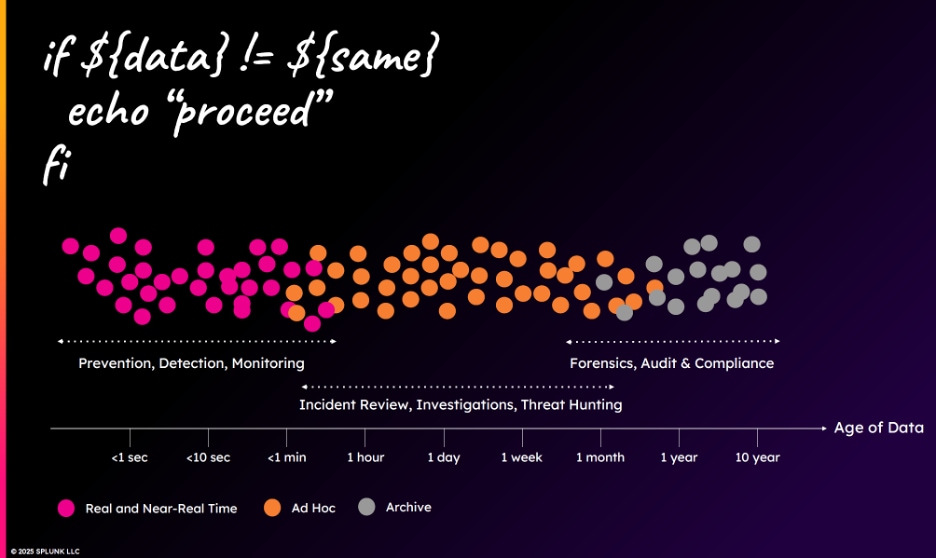 if ${data} != ${same}
echo “proceed”
fi

Prevention, Detection, Monitoring

Forensics, Audit & Compliance

Incident Review, Investigations, Threat Hunting

Age of Data

<1 sec
<10 sec
<1 min
1 hour
1 day
1 week
1 month
1 year
10 year

Real and Near-Real Time
Ad Hoc
Archive

© 2025 SPLUNK LLC